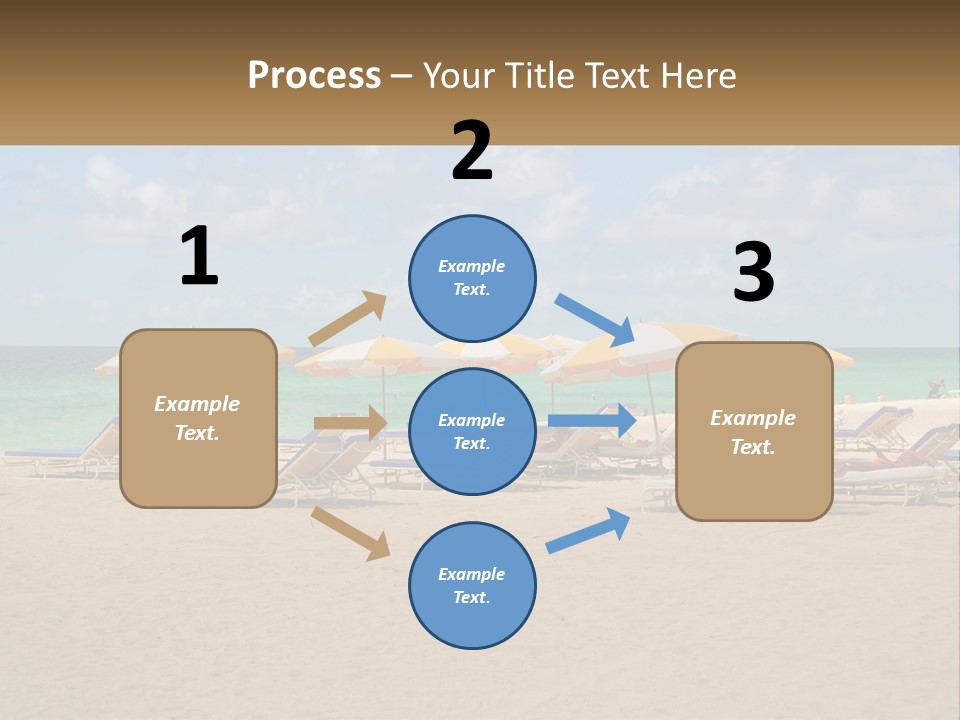 Process – Your Title Text Here

1

Example Text.

2

Example Text.

Example Text.

Example Text.

3

Example Text.